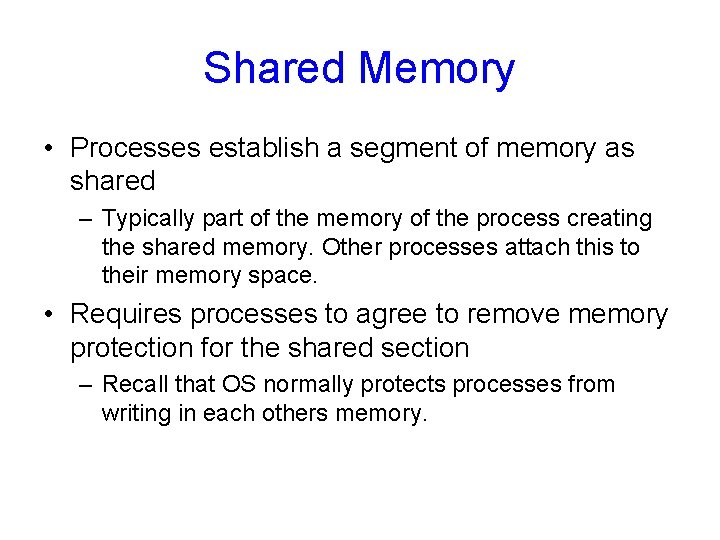 Shared Memory

• Processes establish a segment of memory as shared

– Typically part of the memory of the process creating the shared memory. Other processes attach this to their memory space.

• Requires processes to agree to remove memory protection for the shared section

– Recall that OS normally protects processes from writing in each others memory.